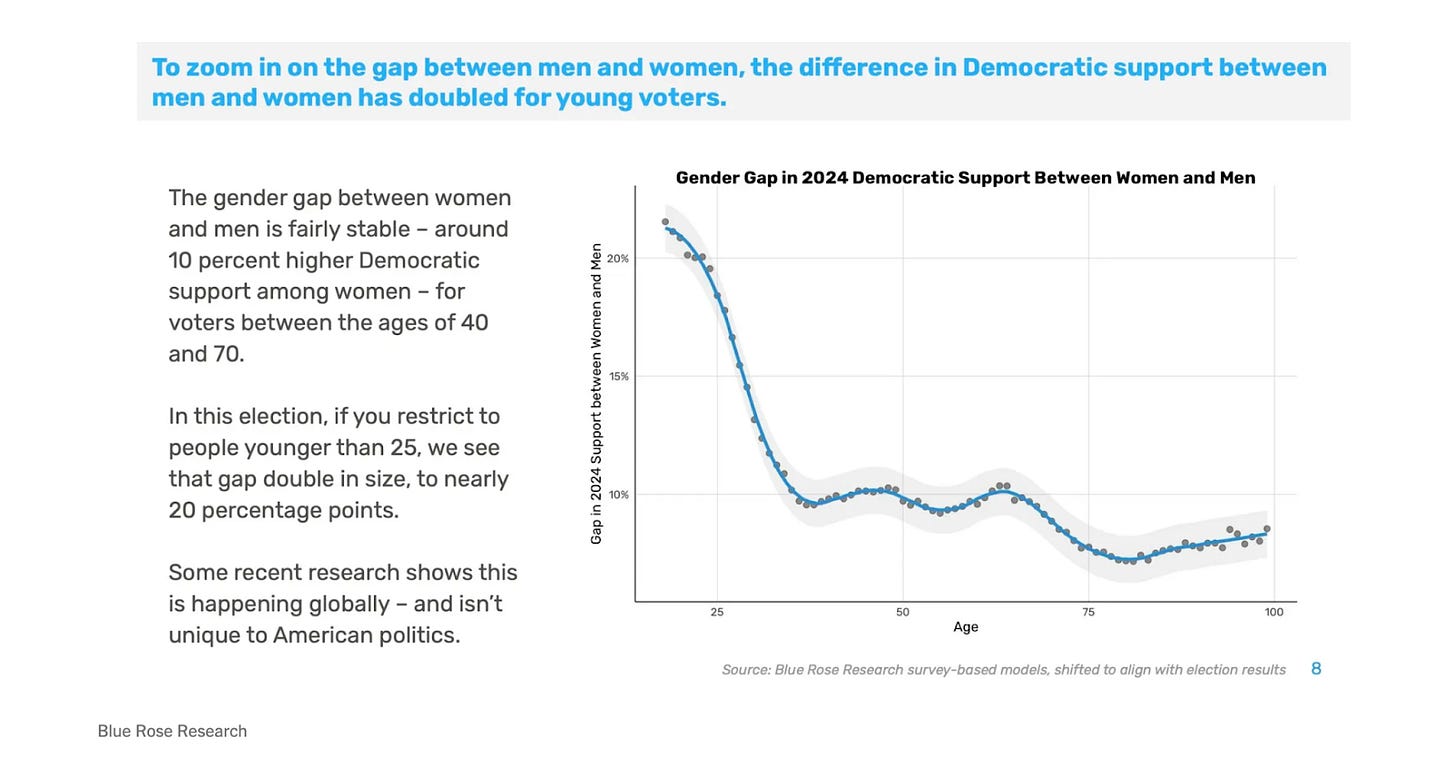 To zoom in on the gap between men and women, the difference in Democratic support between men and women has doubled for young voters.

The gender gap between women and men is fairly stable – around 10 percent higher Democratic support among women – for voters between the ages of 40 and 70.

In this election, if you restrict to people younger than 25, we see that gap double in size, to nearly 20 percentage points.

Some recent research shows this is happening globally – and isn't unique to American politics.

Gender Gap in 2024 Democratic Support Between Women and Men

Gap in 2024 Support between Women and Men

20%

15%

10%

25

50

75

100

Age

Source: Blue Rose Research survey-based models, shifted to align with election results

8

Blue Rose Research